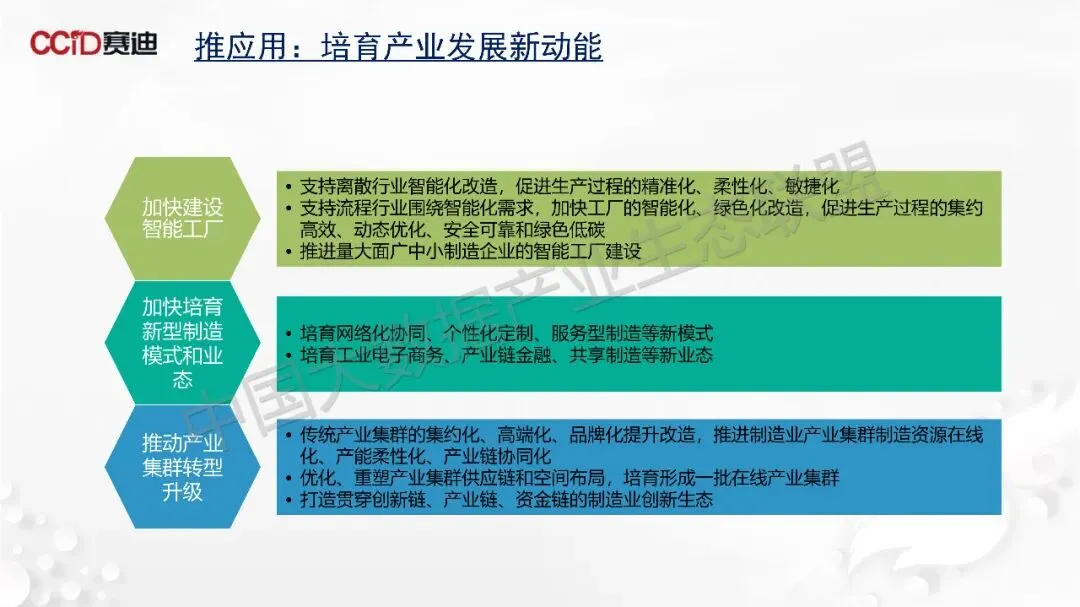 CCID赛迪

推应用：培育产业发展新动能

加快建设智能工厂

• 支持离散行业智能化改造，促进生产过程的精准化、柔性化、敏捷化
• 支持流程行业围绕智能化需求，加快工厂的智能化、绿色化改造，促进生产过程的集约高效、动态优化、安全可靠和绿色低碳
• 推进量大面广中小制造企业的智能工厂建设

加快培育新型制造模式和业态

• 培育网络化协同、个性化定制、服务型制造等新模式
• 培育工业电子商务、产业链金融、共享制造等新业态

推动产业集群转型升级

• 传统产业集群的集约化、高端化、品牌化提升改造，推进制造业产业集群制造资源在线化、产能柔性化、产业链协同化
• 优化、重塑产业集群供应链和空间布局，培育形成一批在线产业集群
• 打造贯穿创新链、产业链、资金链的制造业创新生态

中国大数据产业生态联盟